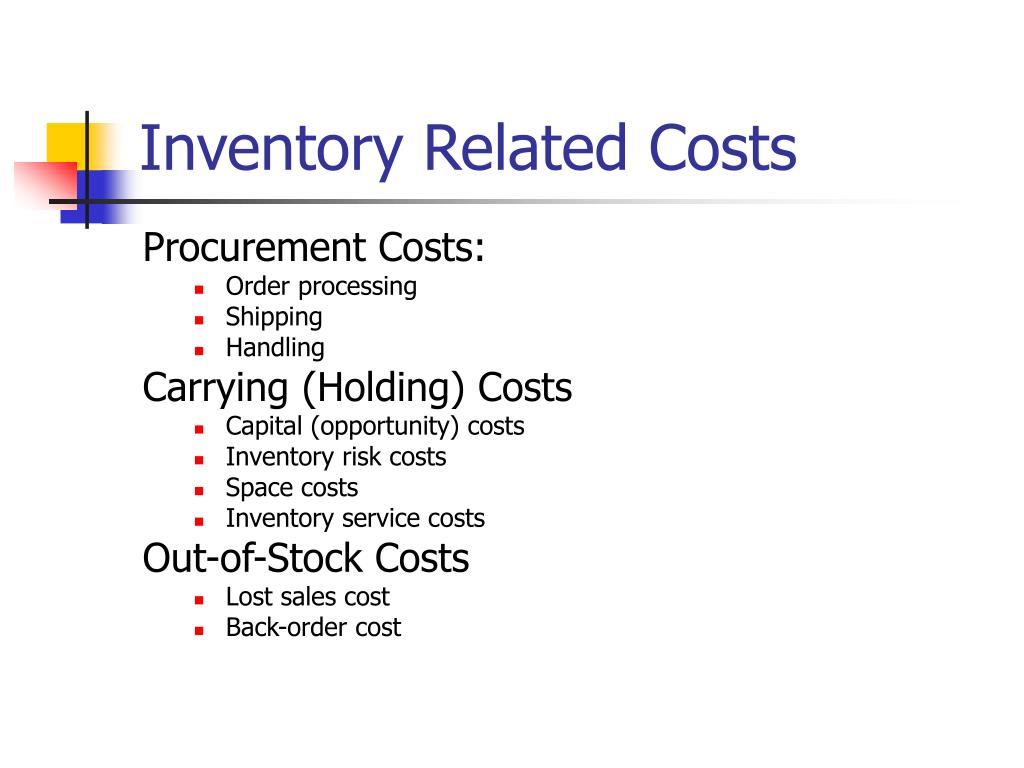 Inventory Related Costs

Procurement Costs:
- Order processing
- Shipping
- Handling

Carrying (Holding) Costs
- Capital (opportunity) costs
- Inventory risk costs
- Space costs
- Inventory service costs

Out-of-Stock Costs
- Lost sales cost
- Back-order cost